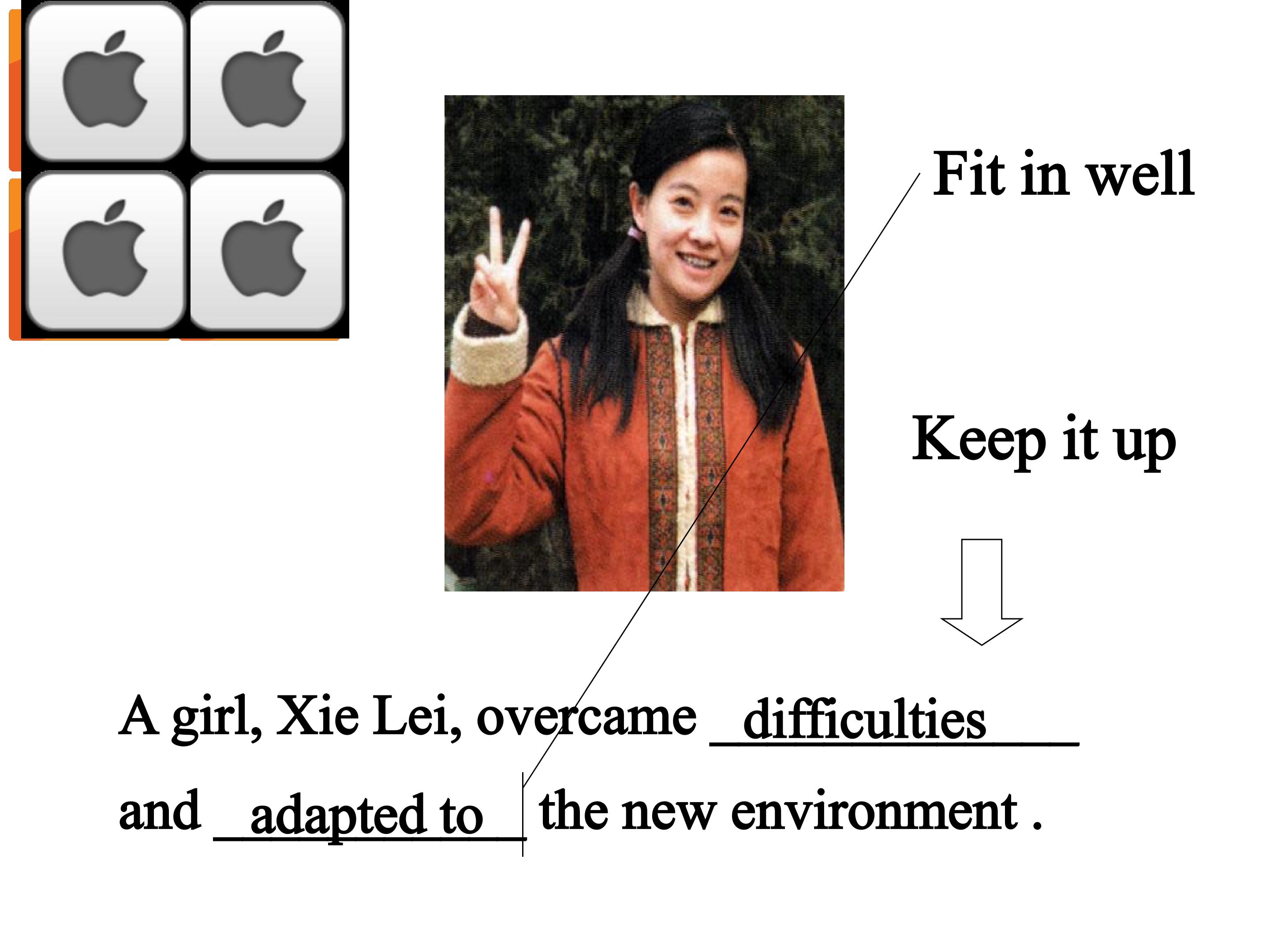 Fit in well

Keep it up

A girl, Xie Lei, overcame difficulties and adapted to the new environment .